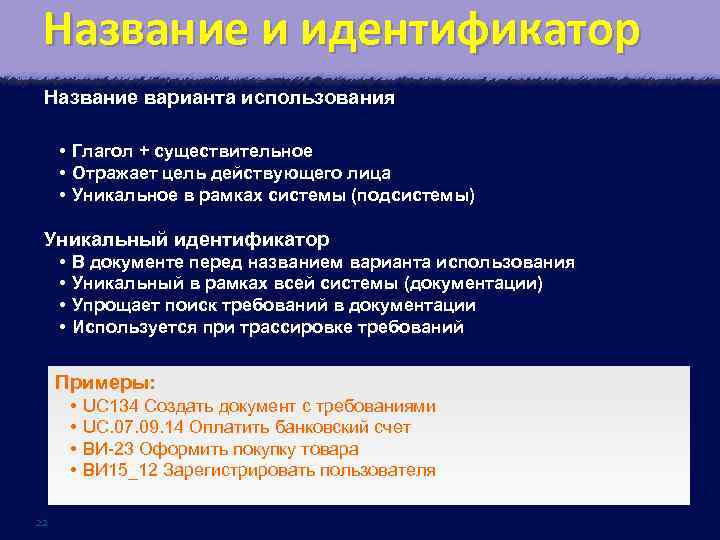 Название и идентификатор

Название варианта использования

• Глагол + существительное
• Отражает цель действующего лица
• Уникальное в рамках системы (подсистемы)

Уникальный идентификатор
• В документе перед названием варианта использования
• Уникальный в рамках всей системы (документации)
• Упрощает поиск требований в документации
• Используется при трассировке требований

Примеры:
• UC134 Создать документ с требованиями
• UC.07.09.14 Оплатить банковский счет
• ВИ-23 Оформить покупку товара
• ВИ15_12 Зарегистрировать пользователя

22